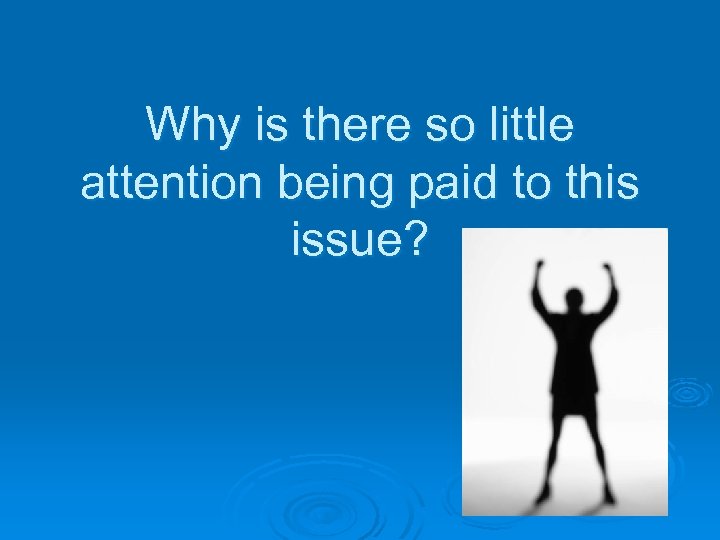 Why is there so little attention being paid to this issue?